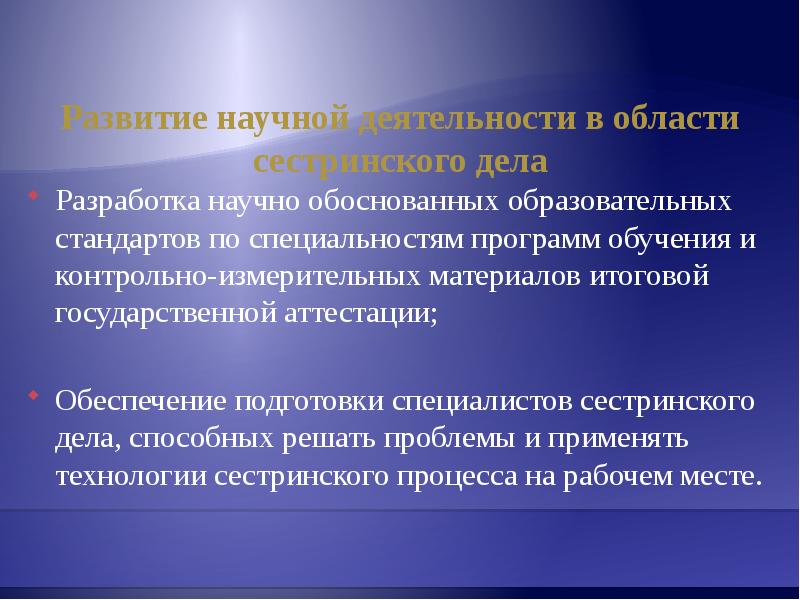 Развитие научной деятельности в области сестринского дела

Разработка научно обоснованных образовательных стандартов по специальностям программ обучения и контрольно-измерительных материалов итоговой государственной аттестации;

Обеспечение подготовки специалистов сестринского дела, способных решать проблемы и применять технологии сестринского процесса на рабочем месте.